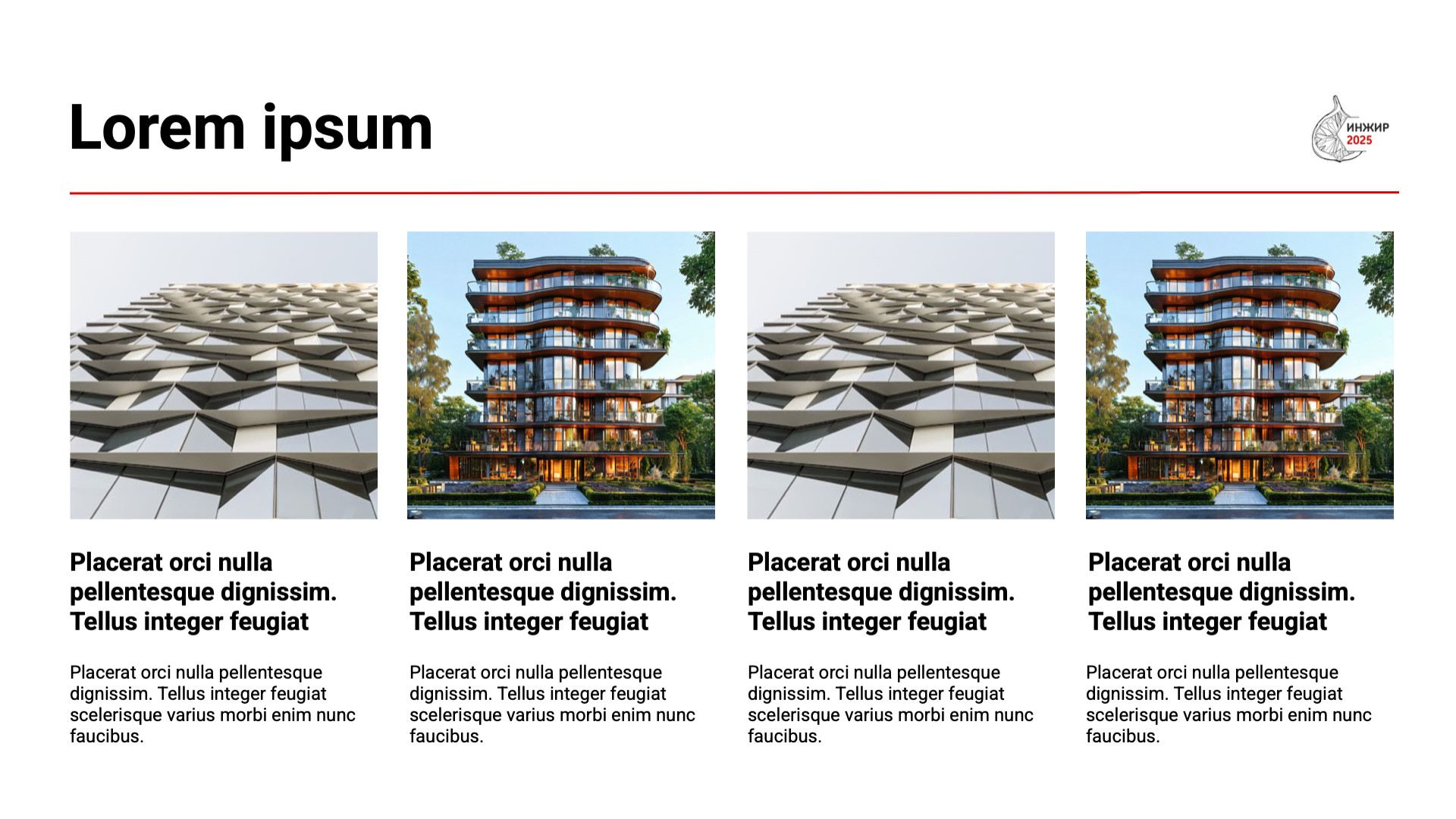 Lorem ipsum

ИНЖИР 2025

Placerat orci nulla pellentesque dignissim. Tellus integer feugiat

Placerat orci nulla pellentesque dignissim. Tellus integer feugiat scelerisque varius morbi enim nunc faucibus.

Placerat orci nulla pellentesque dignissim. Tellus integer feugiat

Placerat orci nulla pellentesque dignissim. Tellus integer feugiat scelerisque varius morbi enim nunc faucibus.

Placerat orci nulla pellentesque dignissim. Tellus integer feugiat

Placerat orci nulla pellentesque dignissim. Tellus integer feugiat scelerisque varius morbi enim nunc faucibus.

Placerat orci nulla pellentesque dignissim. Tellus integer feugiat

Placerat orci nulla pellentesque dignissim. Tellus integer feugiat scelerisque varius morbi enim nunc faucibus.